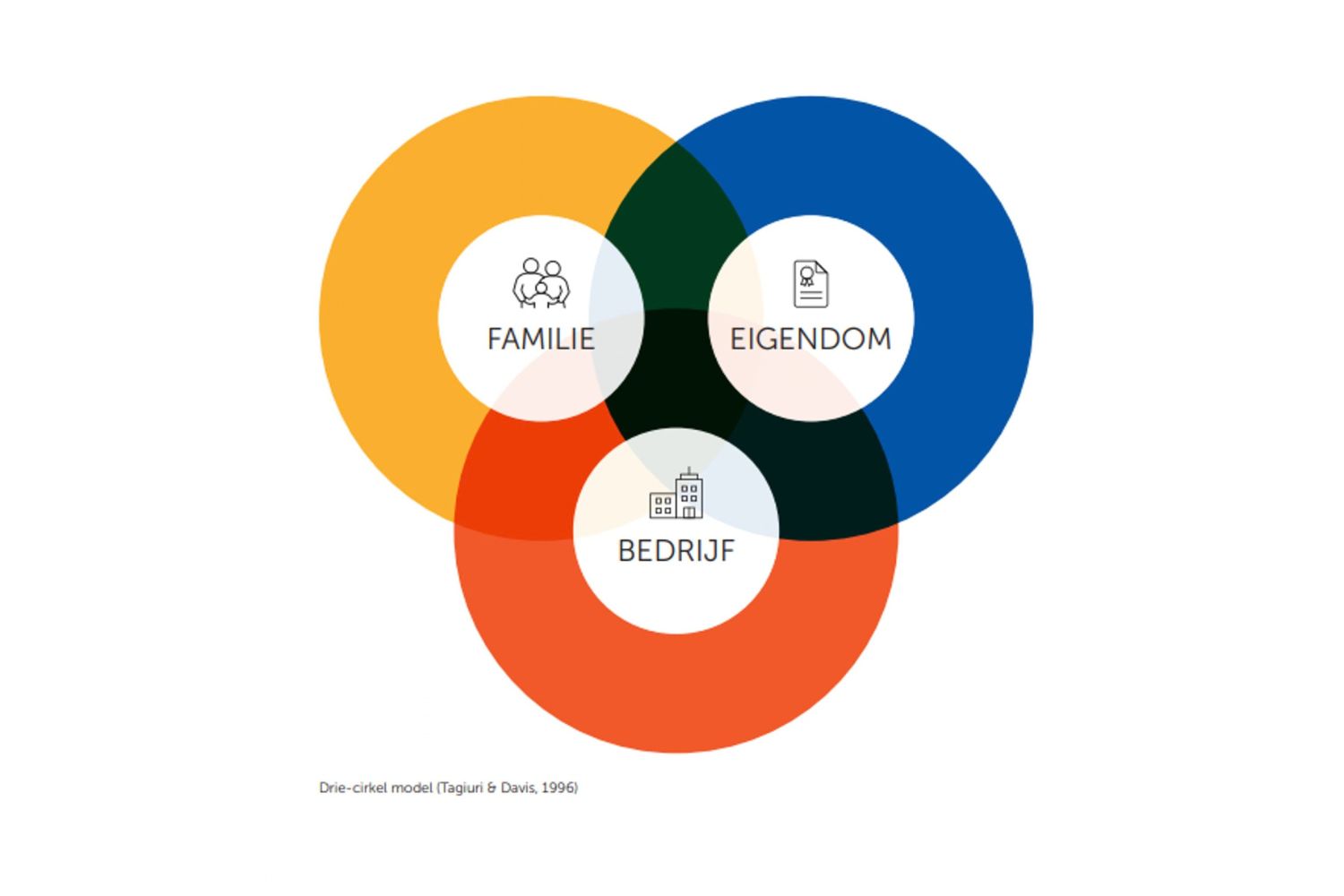 FAMILIE

EIGENDOM

BEDRIJF

Drie-cirkel model (Tagiuri & Davis, 1996)